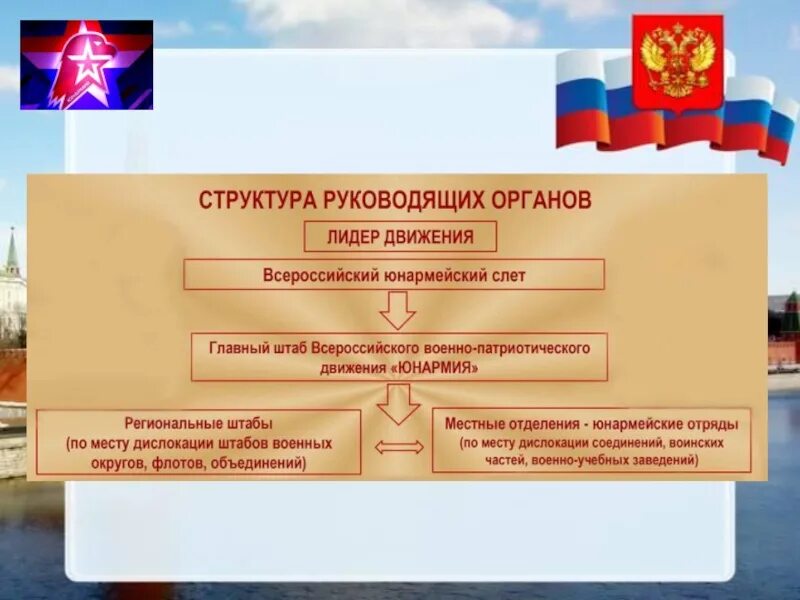 СТРУКТУРА РУКОВОДЯЩИХ ОРГАНОВ

ЛИДЕР ДВИЖЕНИЯ

Всероссийский юнармейский слет

Главный штаб Всероссийского военно-патриотического движения «ЮНАРМИЯ»

Региональные штабы (по месту дислокации штабов военных округов, флотов, объединений)

Местные отделения - юнармейские отряды (по месту дислокации соединений, воинских частей, военно-учебных заведений)